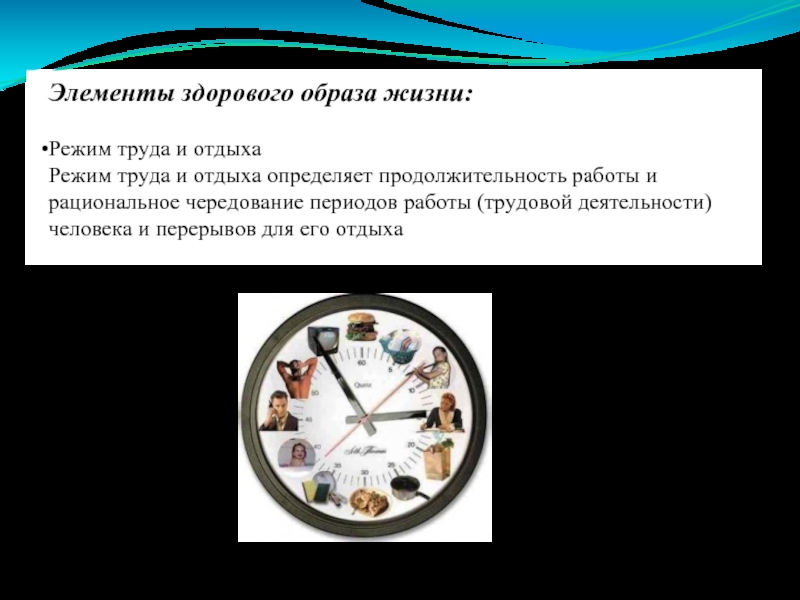 Элементы здорового образа жизни:

•Режим труда и отдыха
Режим труда и отдыха определяет продолжительность работы и рациональное чередование периодов работы (трудовой деятельности) человека и перерывов для его отдыха

60
5
10
15
20
25
30
35
40
45
50
55
Quartz
Seth Thomas